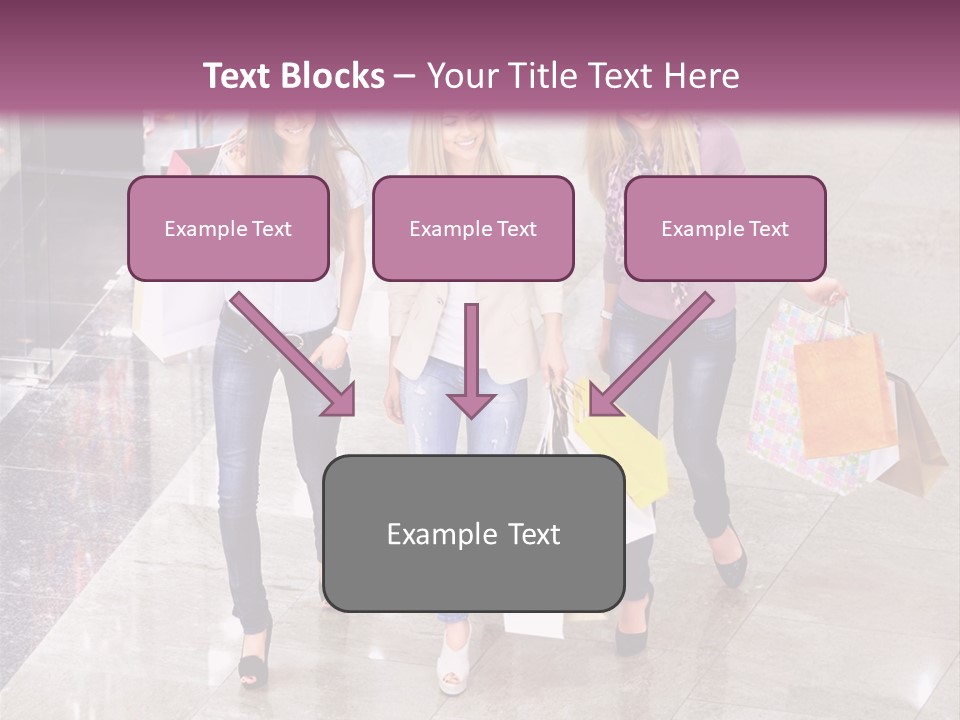 Text Blocks – Your Title Text Here

Example Text

Example Text

Example Text

Example Text